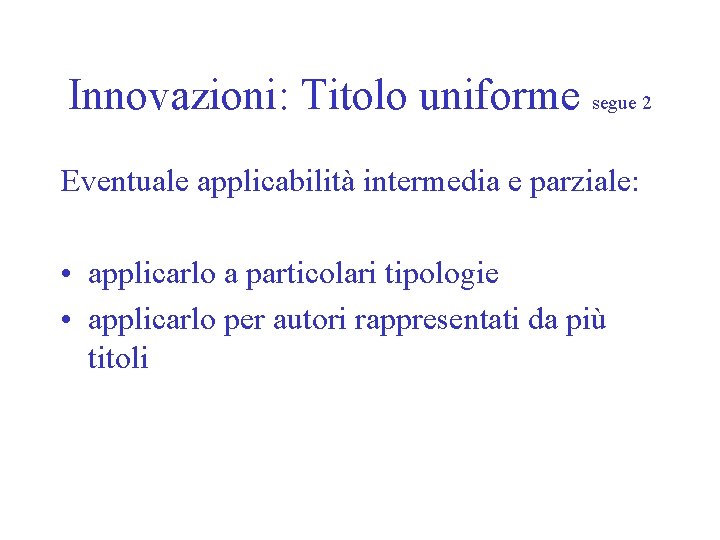 Innovazioni: Titolo uniforme segue 2

Eventuale applicabilità intermedia e parziale:

• applicarlo a particolari tipologie
• applicarlo per autori rappresentati da più titoli